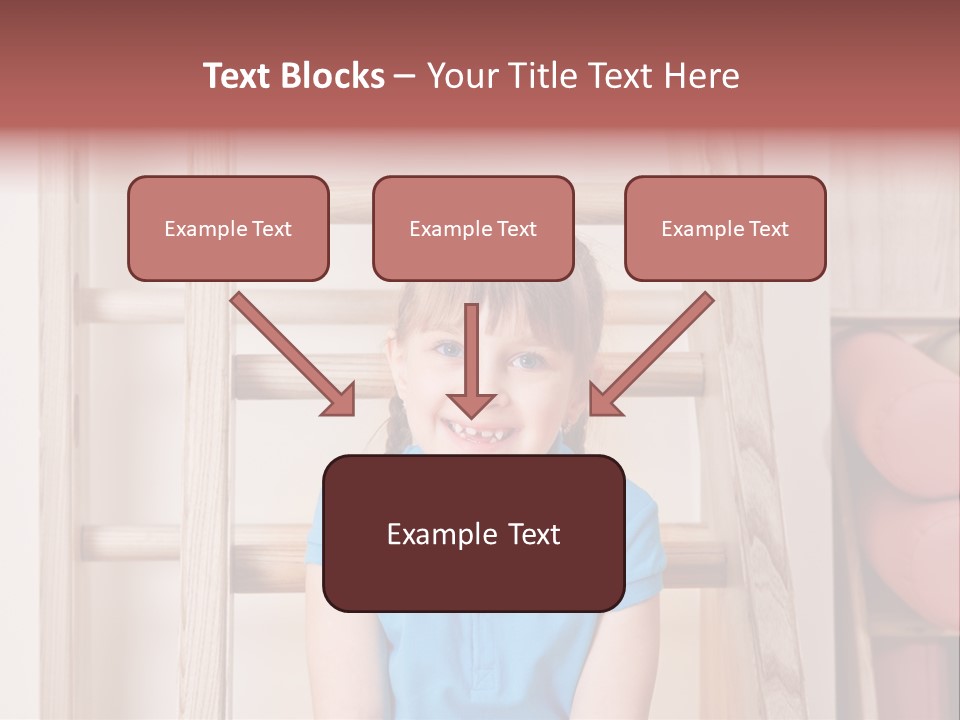 Text Blocks – Your Title Text Here

Example Text

Example Text

Example Text

Example Text